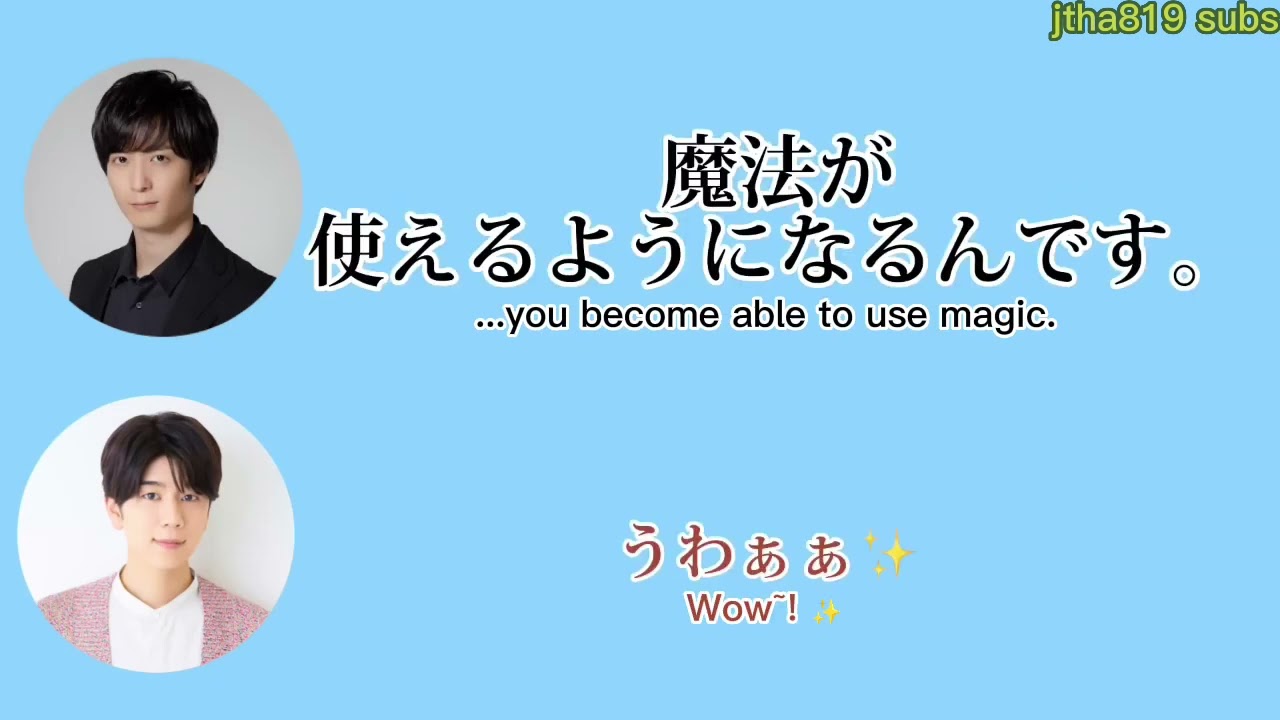 jtha819 subs

魔法が
使えるようになるんです。
...you become able to use magic.

うわぁぁ✨
Wow~! ✨